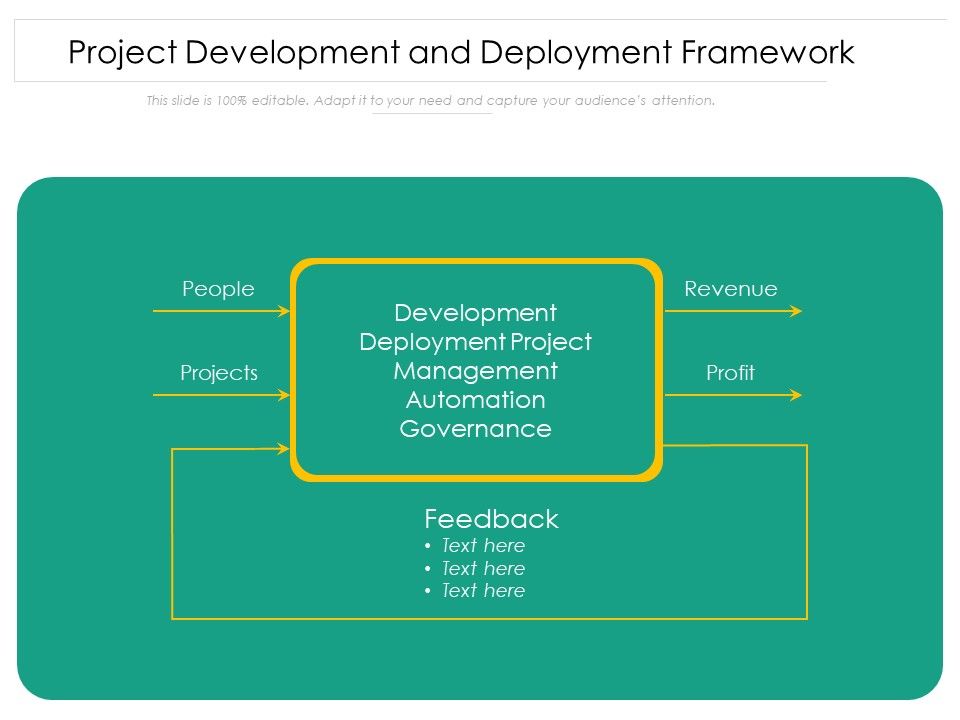 Project Development and Deployment Framework

This slide is 100% editable. Adapt it to your need and capture your audience's attention.

People

Projects

Development
Deployment Project
Management
Automation
Governance

Revenue

Profit

Feedback
• Text here
• Text here
• Text here